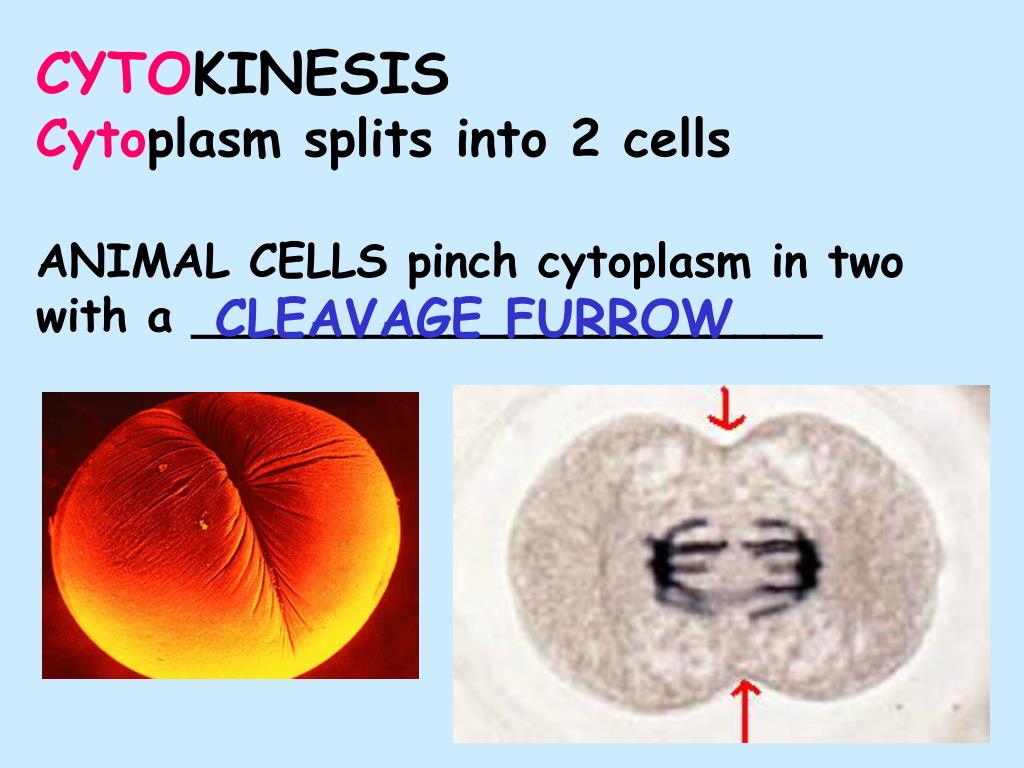 CYTOKINESIS
Cytoplasm splits into 2 cells

ANIMAL CELLS pinch cytoplasm in two with a CLEAVAGE FURROW